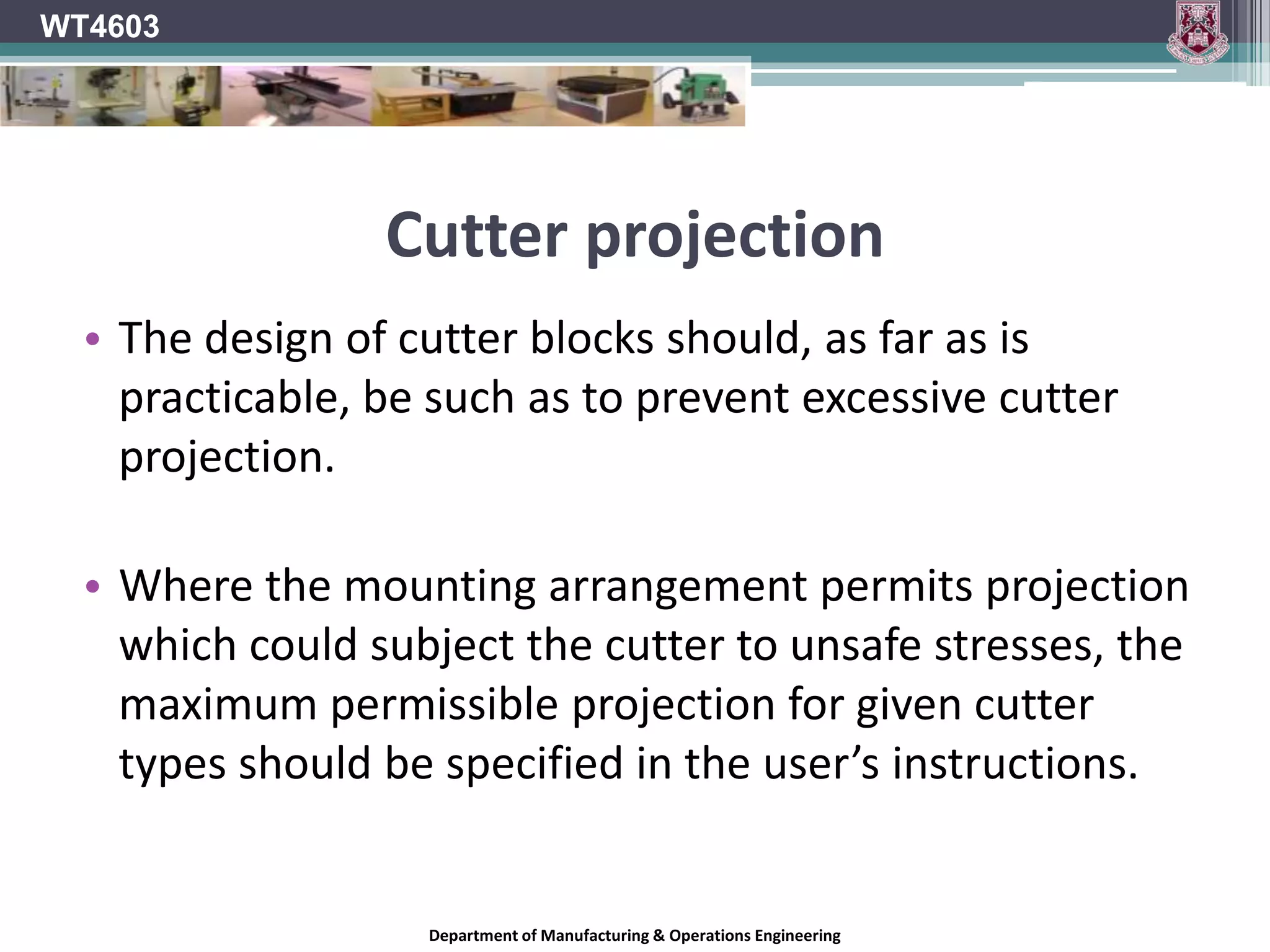 WT4603

Cutter projection

• The design of cutter blocks should, as far as is practicable, be such as to prevent excessive cutter projection.

• Where the mounting arrangement permits projection which could subject the cutter to unsafe stresses, the maximum permissible projection for given cutter types should be specified in the user’s instructions.

Department of Manufacturing & Operations Engineering